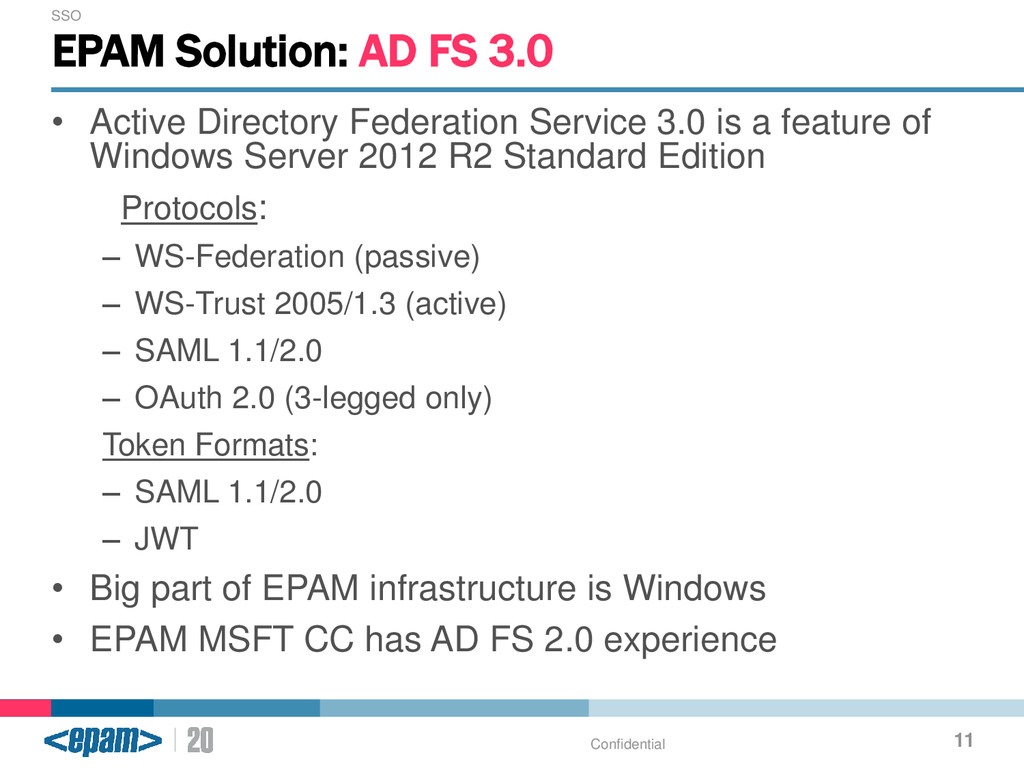 SSO

EPAM Solution: AD FS 3.0

• Active Directory Federation Service 3.0 is a feature of Windows Server 2012 R2 Standard Edition

Protocols:

– WS-Federation (passive)

– WS-Trust 2005/1.3 (active)

– SAML 1.1/2.0

– OAuth 2.0 (3-legged only)

Token Formats:

– SAML 1.1/2.0

– JWT

• Big part of EPAM infrastructure is Windows

• EPAM MSFT CC has AD FS 2.0 experience

<epam> | 20

Confidential

11